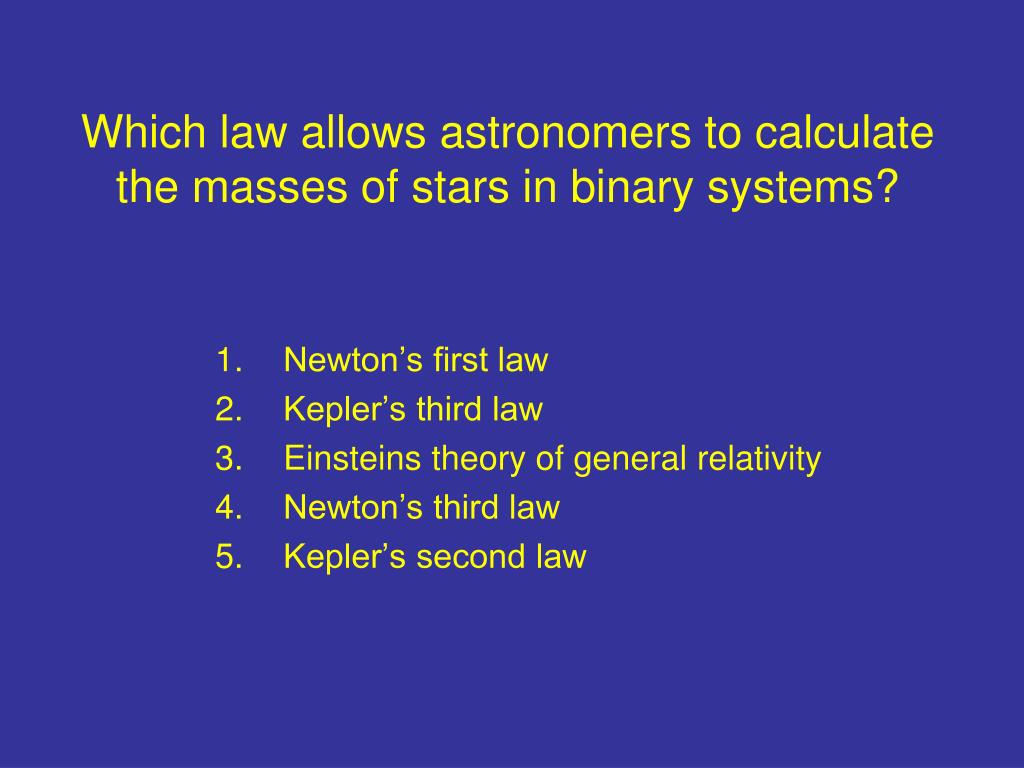 Which law allows astronomers to calculate the masses of stars in binary systems?

1. Newton’s first law
2. Kepler’s third law
3. Einsteins theory of general relativity
4. Newton’s third law
5. Kepler’s second law